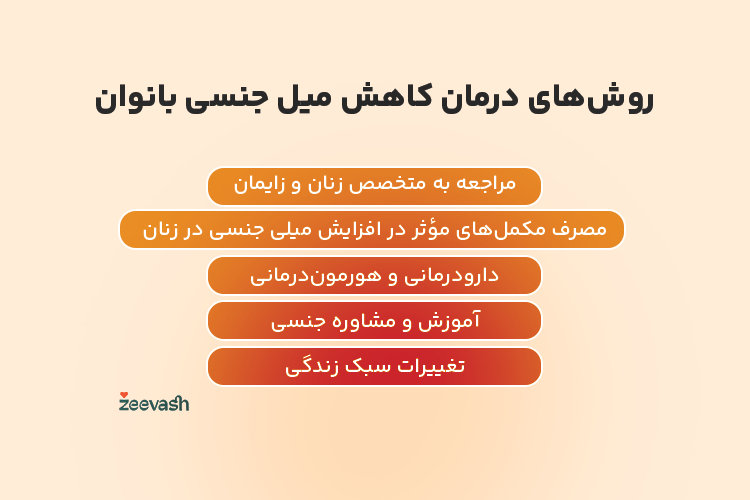 روش‌های درمان کاهش میل جنسی بانوان

مراجعه به متخصص زنان و زایمان

مصرف مکمل‌های مؤثر در افزایش میلی جنسی در زنان

دارودرمانی و هورمون‌درمانی

آموزش و مشاوره جنسی

تغییرات سبک زندگی

zeevash